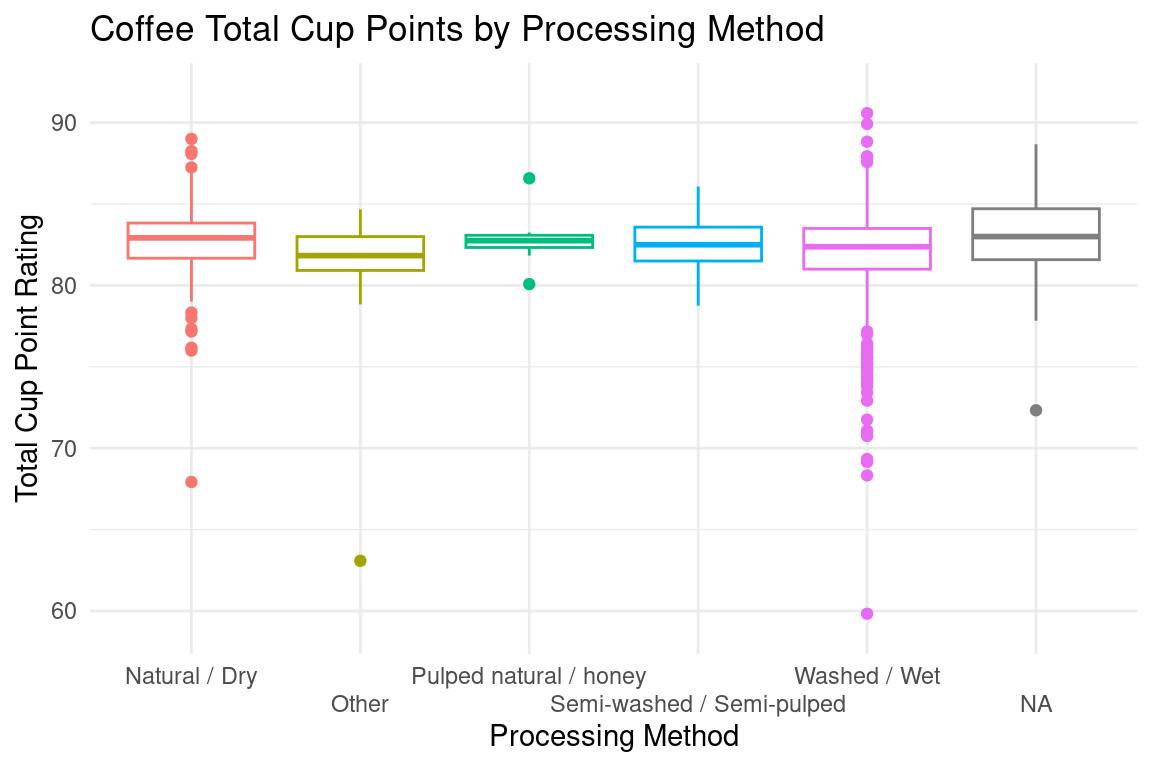 Coffee Total Cup Points by Processing Method

Total Cup Point Rating

90
80
70
60

Natural / Dry
Other
Pulped natural / honey
Semi-washed / Semi-pulped
Washed / Wet
NA

Processing Method